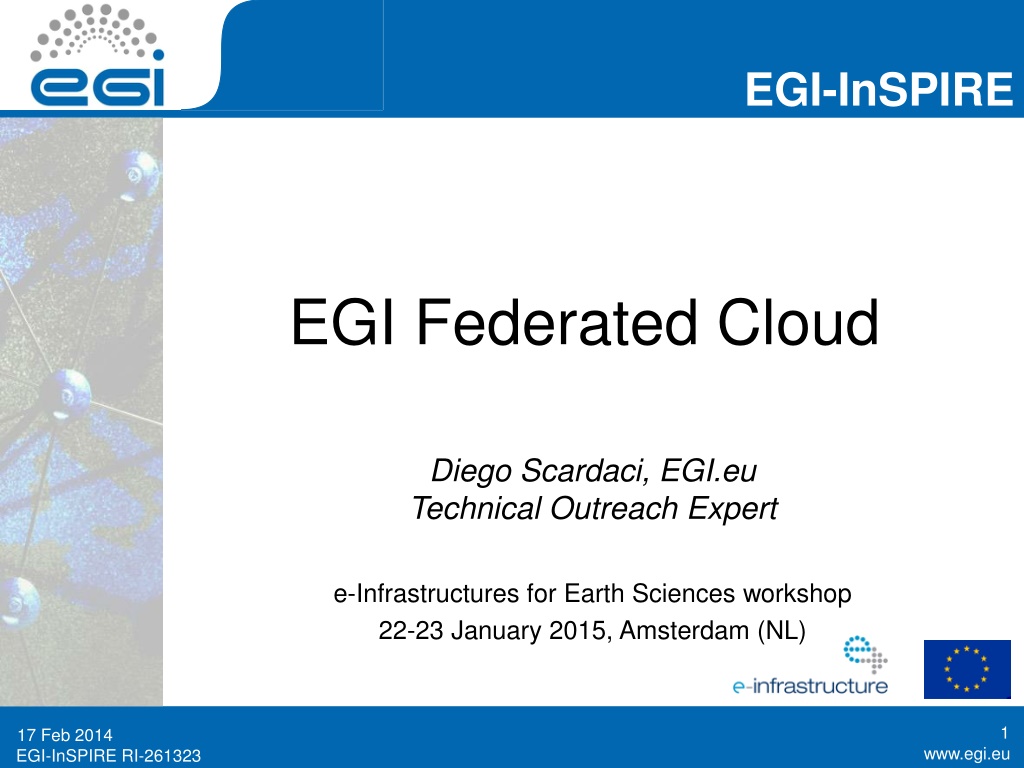 egi

EGI-InSPIRE

EGI Federated Cloud

Diego Scardaci, EGI.eu
Technical Outreach Expert

e-Infrastructures for Earth Sciences workshop
22-23 January 2015, Amsterdam (NL)

e-infrastructure

17 Feb 2014
EGI-InSPIRE RI-261323

1
www.egi.eu